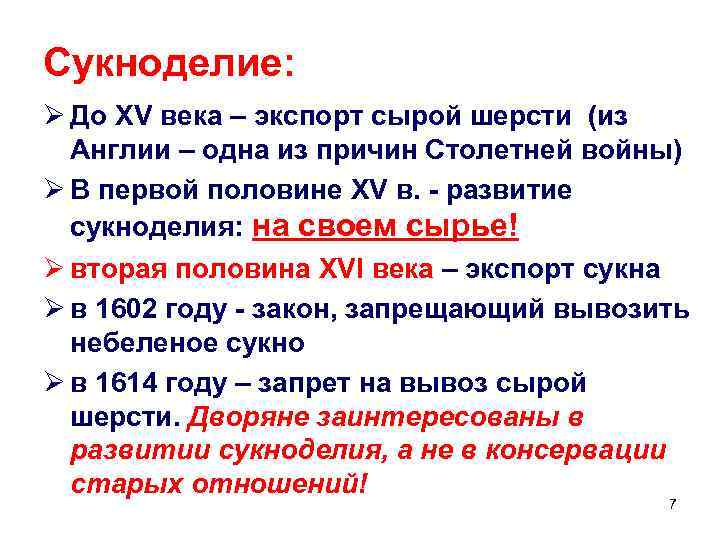 Сукноделие:

➢ До XV века – экспорт сырой шерсти (из Англии – одна из причин Столетней войны)

➢ В первой половине XV в. - развитие сукноделия: на своем сырье!

➢ вторая половина XVI века – экспорт сукна

➢ в 1602 году - закон, запрещающий вывозить небеленое сукно

➢ в 1614 году – запрет на вывоз сырой шерсти. Дворяне заинтересованы в развитии сукноделия, а не в консервации старых отношений!

7